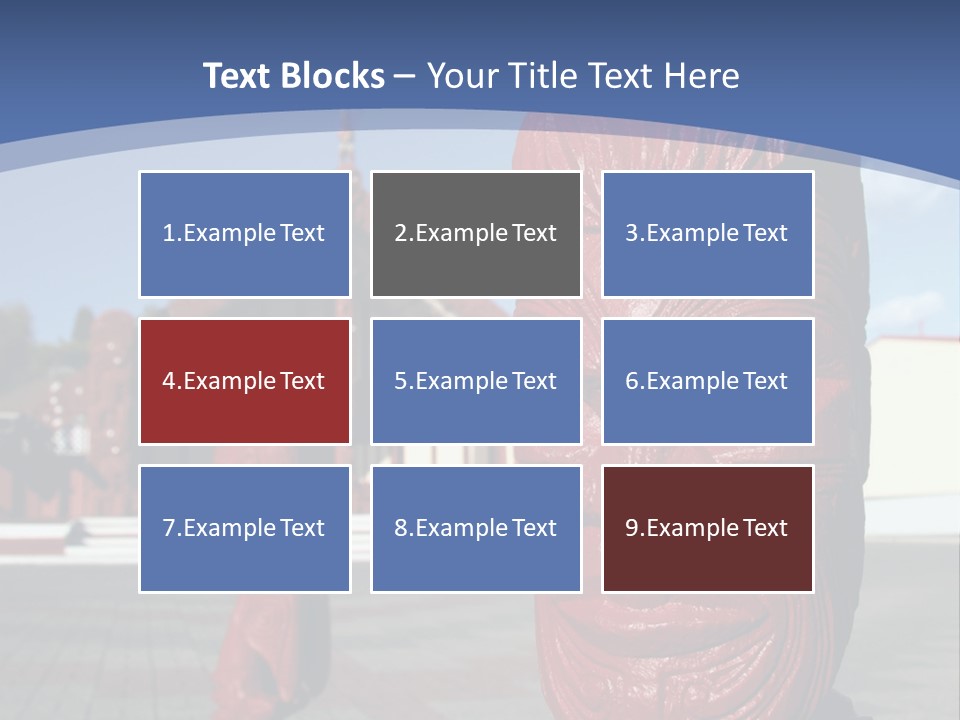 Text Blocks – Your Title Text Here

1.Example Text

2.Example Text

3.Example Text

4.Example Text

5.Example Text

6.Example Text

7.Example Text

8.Example Text

9.Example Text